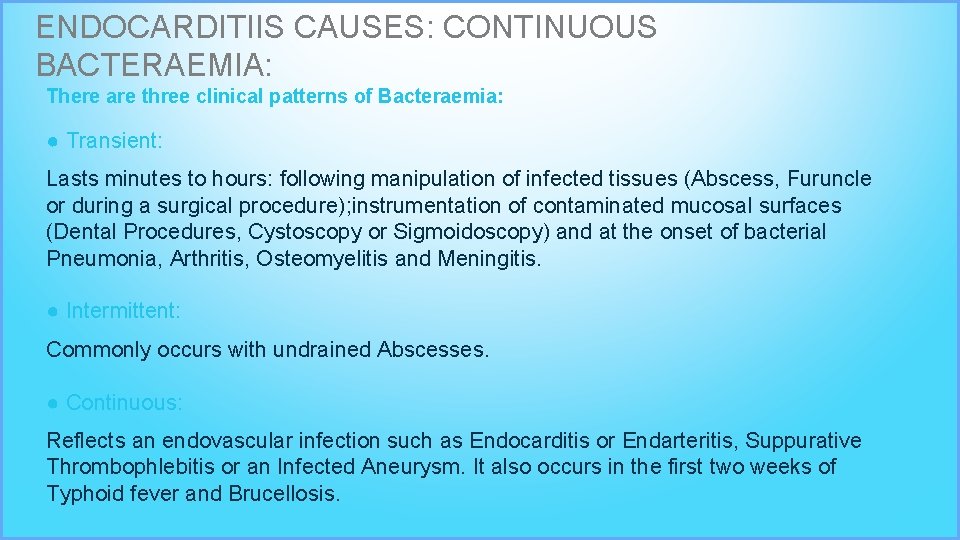 ENDOCARDITIIS CAUSES: CONTINUOUS BACTERAEMIA:

There are three clinical patterns of Bacteraemia:

● Transient:

Lasts minutes to hours: following manipulation of infected tissues (Abscess, Furuncle or during a surgical procedure);instrumentation of contaminated mucosal surfaces (Dental Procedures, Cystoscopy or Sigmoidoscopy) and at the onset of bacterial Pneumonia, Arthritis, Osteomyelitis and Meningitis.

● Intermittent:

Commonly occurs with undrained Abscesses.

● Continuous:

Reflects an endovascular infection such as Endocarditis or Endarteritis, Suppurative Thrombophlebitis or an Infected Aneurysm. It also occurs in the first two weeks of Typhoid fever and Brucellosis.